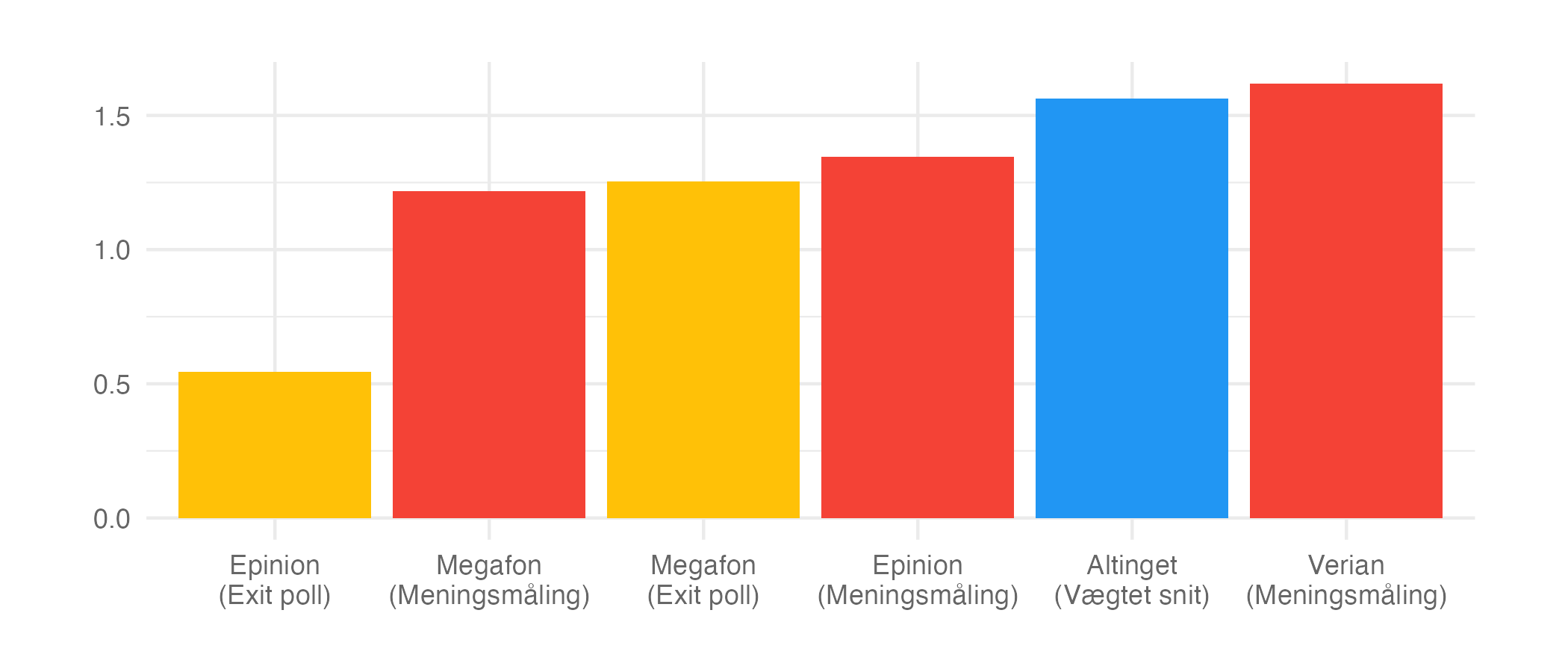 1.5
1.0
0.5
0.0

Epinion (Exit poll)
Megafon (Meningsmåling)
Megafon (Exit poll)
Epinion (Meningsmåling)
Altinget (Vægtet snit)
Verian (Meningsmåling)